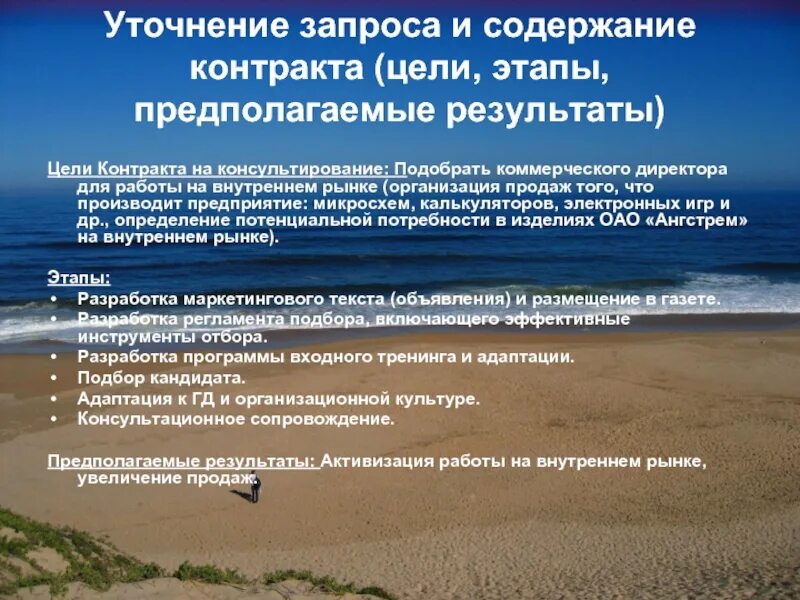 Уточнение запроса и содержание контракта (цели, этапы, предполагаемые результаты)

Цели Контракта на консультирование: Подобрать коммерческого директора для работы на внутреннем рынке (организация продаж того, что производит предприятие: микросхем, калькуляторов, электронных игр и др., определение потенциальной потребности в изделиях ОАО «Ангстрем» на внутреннем рынке).

Этапы:
• Разработка маркетингового текста (объявления) и размещение в газете.
• Разработка регламента подбора, включающего эффективные инструменты отбора.
• Разработка программы входного тренинга и адаптации.
• Подбор кандидата.
• Адаптация к ГД и организационной культуре.
• Консультационное сопровождение.

Предполагаемые результаты: Активизация работы на внутреннем рынке, увеличение продаж.